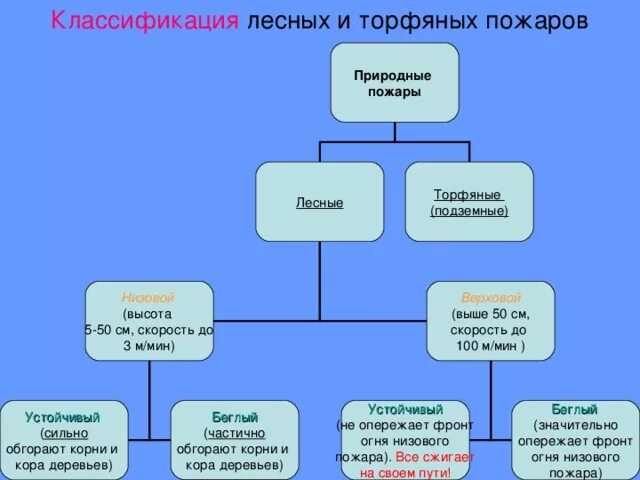 Классификация лесных и торфяных пожаров

Природные пожары

Лесные

Торфяные (подземные)

Низовой (высота 5-50 см, скорость до 3 м/мин)

Верховой (выше 50 см, скорость до 100 м/мин )

Устойчивый (сильно обгорают корни и кора деревьев)

Беглый (частично обгорают корни и кора деревьев)

Устойчивый (не опережает фронт огня низового пожара). Все сжигает на своем пути!

Беглый (значительно опережает фронт огня низового пожара)